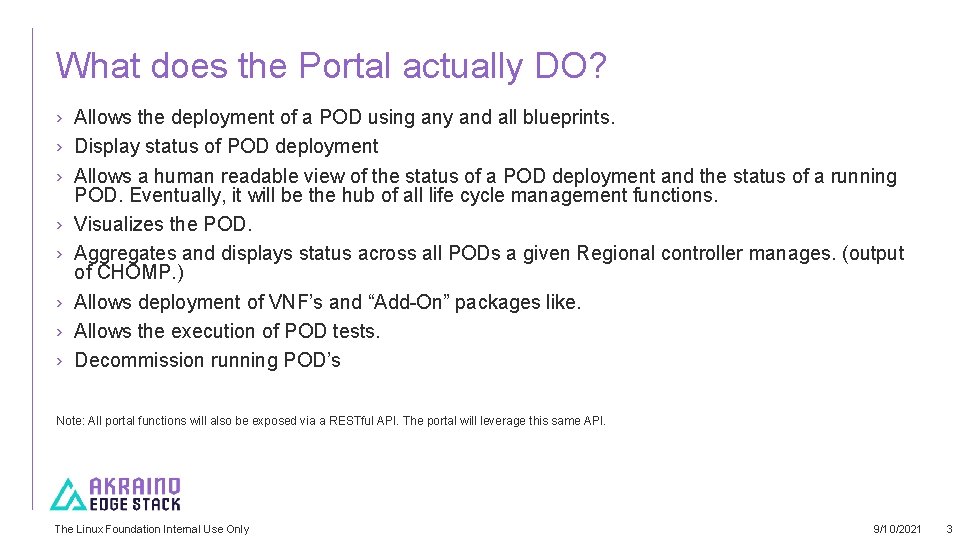 What does the Portal actually DO?

› Allows the deployment of a POD using any and all blueprints.
› Display status of POD deployment
› Allows a human readable view of the status of a POD deployment and the status of a running POD. Eventually, it will be the hub of all life cycle management functions.
› Visualizes the POD.
› Aggregates and displays status across all PODs a given Regional controller manages. (output of CHOMP.)
› Allows deployment of VNF's and "Add-On" packages like.
› Allows the execution of POD tests.
› Decommission running POD's

Note: All portal functions will also be exposed via a RESTful API. The portal will leverage this same API.

AKRAINO EDGE STACK

The Linux Foundation Internal Use Only

9/10/2021

3